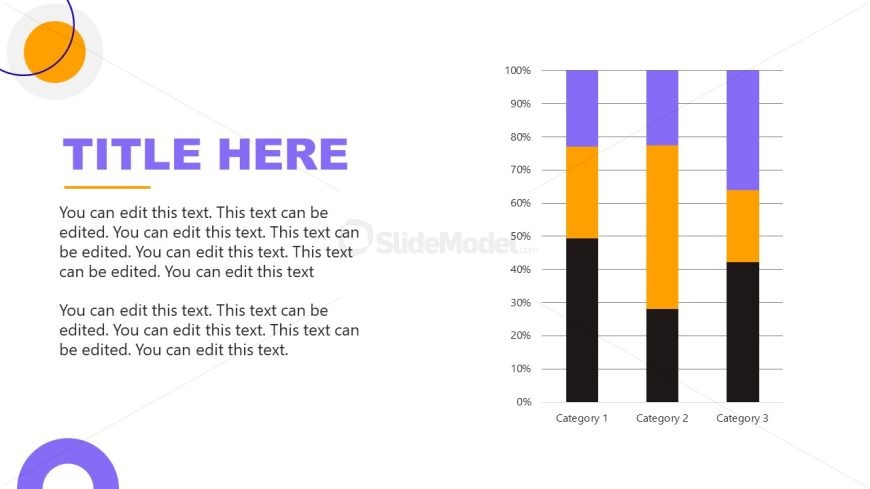 TITLE HERE

You can edit this text. This text can be edited. You can edit this text. This text can be edited. You can edit this text. This text can be edited. You can edit this text

You can edit this text. This text can be edited. You can edit this text. This text can be edited. You can edit this text.

SlideModel.com

100%
90%
80%
70%
60%
50%
40%
30%
20%
10%
0%

Category 1
Category 2
Category 3